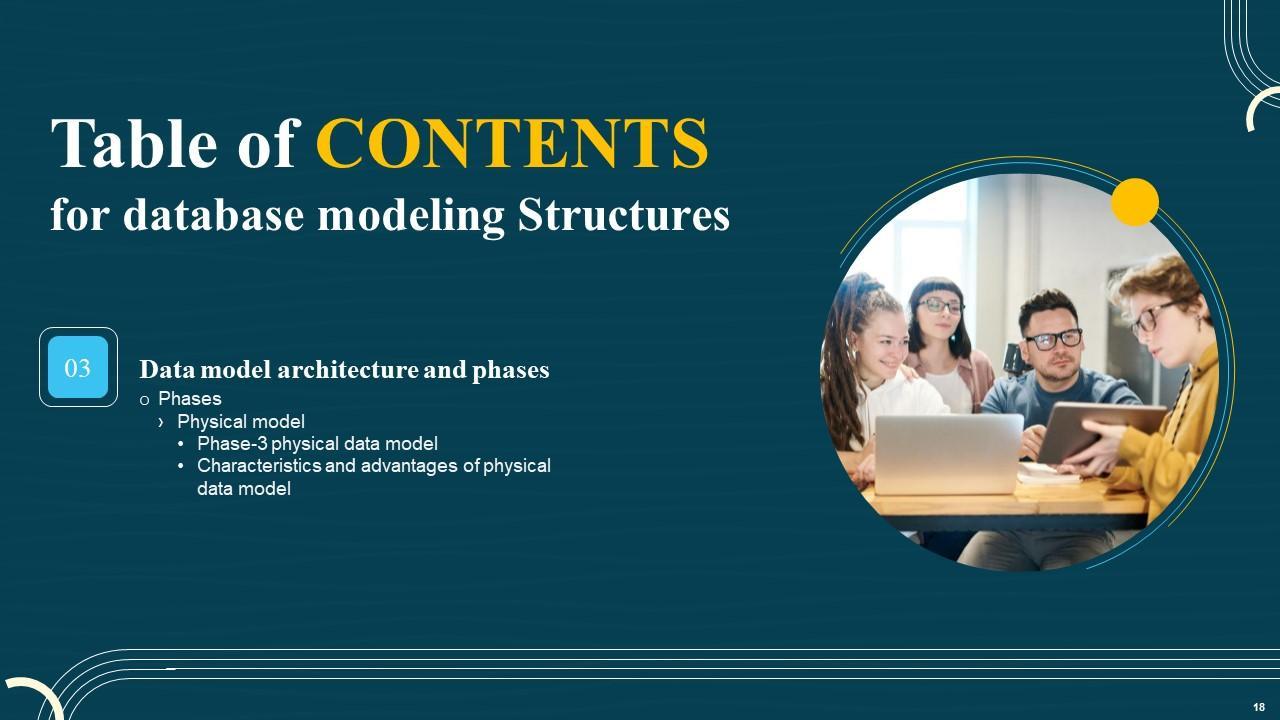 Table of CONTENTS
for database modeling Structures

03

Data model architecture and phases
o Phases
› Physical model
• Phase-3 physical data model
• Characteristics and advantages of physical data model

18